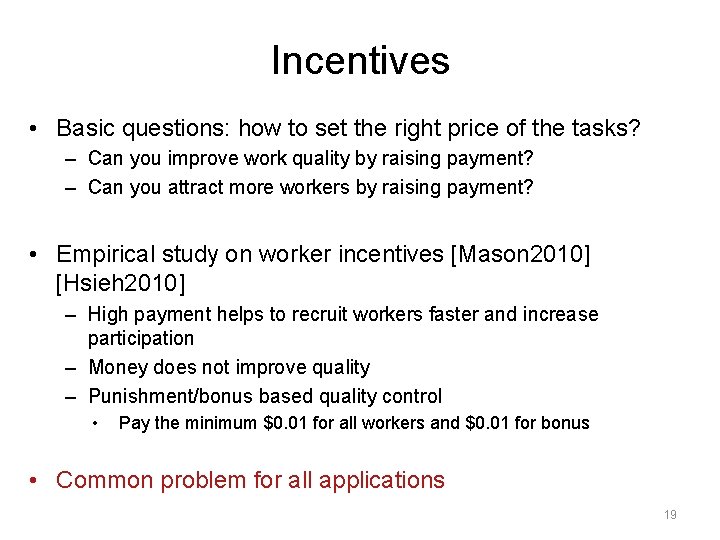 Incentives

• Basic questions: how to set the right price of the tasks?
– Can you improve work quality by raising payment?
– Can you attract more workers by raising payment?

• Empirical study on worker incentives [Mason2010] [Hsieh2010]
– High payment helps to recruit workers faster and increase participation
– Money does not improve quality
– Punishment/bonus based quality control
• Pay the minimum \$0.01 for all workers and \$0.01 for bonus

• Common problem for all applications

19